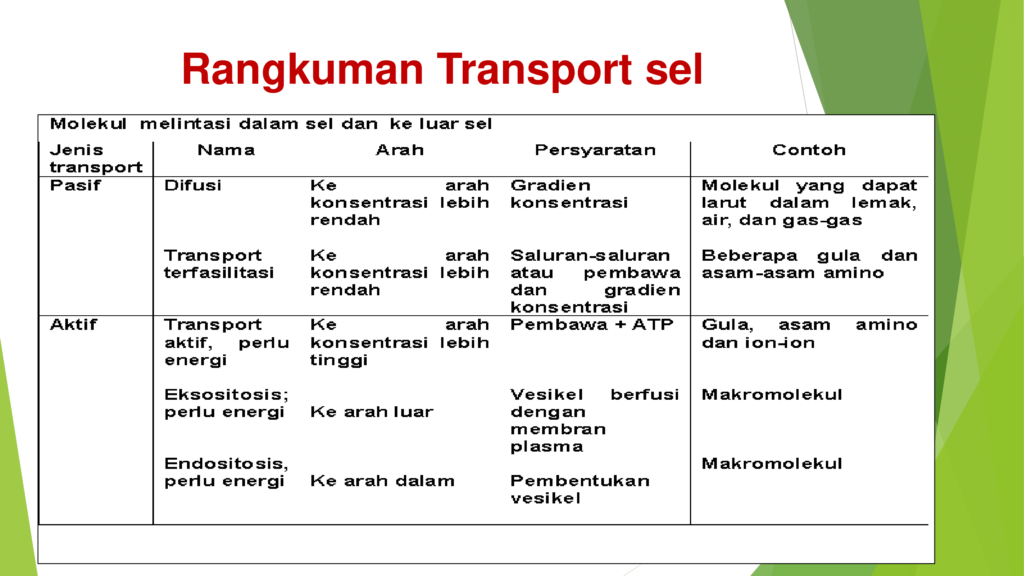 Rangkuman Transport sel

Molekul melintasi dalam sel dan ke luar sel

| Jenis transport | Nama | Arah | Persyaratan | Contoh |
|---|---|---|---|---|
| Pasif | Difusi | Ke arah konsentrasi lebih rendah | Gradien konsentrasi | Molekul yang dapat larut dalam lemak, air, dan gas-gas |
| | Transport terfasilitasi | Ke arah konsentrasi lebih rendah | Saluran-saluran atau pembawa dan gradien konsentrasi | Beberapa gula dan asam-asam amino |
| Aktif | Transport aktif, perlu energi | Ke arah konsentrasi lebih tinggi | Pembawa + ATP | Gula, asam amino dan ion-ion |
| | Eksositosis; perlu energi | Ke arah luar | Vesikel berfusi dengan membran plasma | Makromolekul |
| | Endositosis, perlu energi | Ke arah dalam | Pembentukan vesikel | Makromolekul |